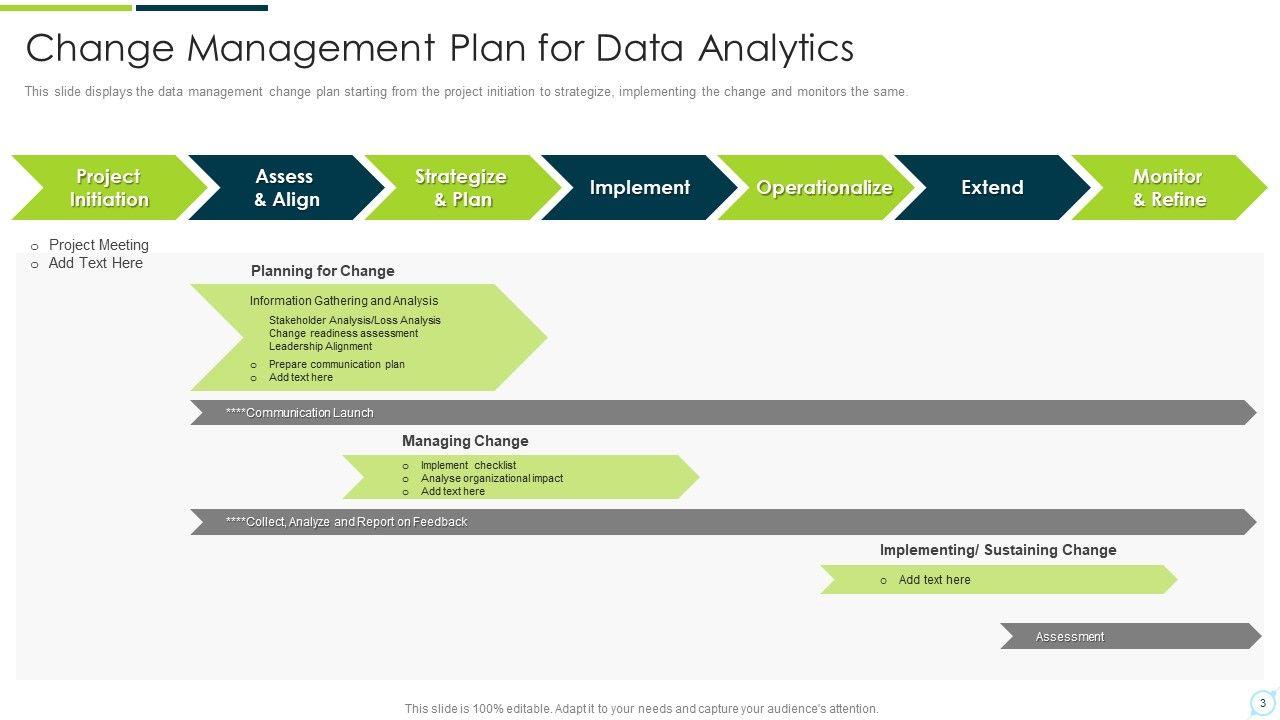 Change Management Plan for Data Analytics

This slide displays the data management change plan starting from the project initiation to strategize, implementing the change and monitors the same.

Project Initiation

Assess & Align

Strategize & Plan

Implement

Operationalize

Extend

Monitor & Refine

o Project Meeting
o Add Text Here

Planning for Change

Information Gathering and Analysis

Stakeholder Analysis/Loss Analysis
Change readiness assessment
Leadership Alignment

o Prepare communication plan
o Add text here

****Communication Launch

Managing Change

o Implement checklist
o Analyse organizational impact
o Add text here

****Collect, Analyze and Report on Feedback

Implementing/ Sustaining Change

o Add text here

Assessment

This slide is 100% editable. Adapt it to your needs and capture your audience's attention.

3